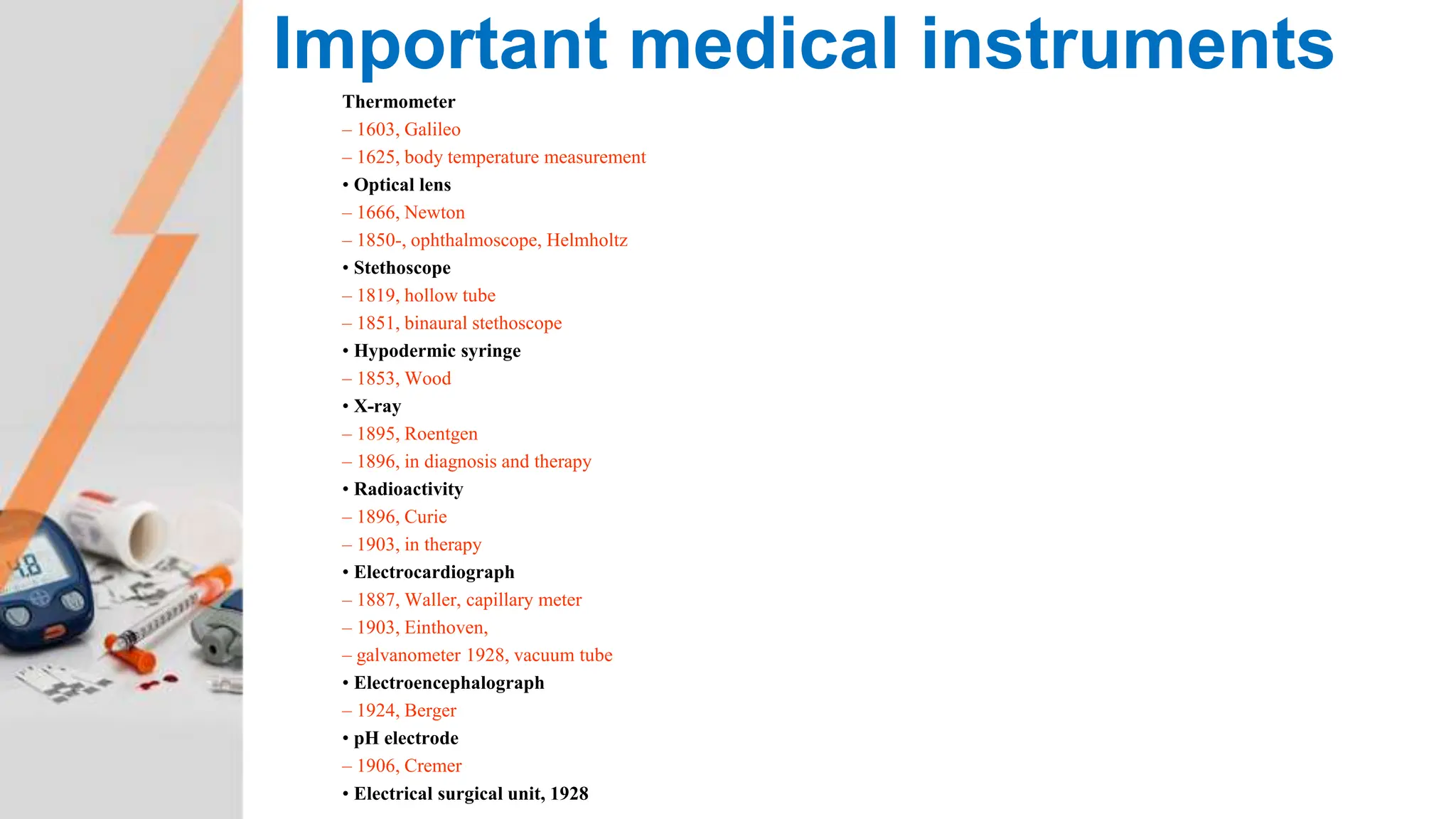 Important medical instruments

Thermometer
– 1603, Galileo
– 1625, body temperature measurement
• Optical lens
– 1666, Newton
– 1850-, ophthalmoscope, Helmholtz
• Stethoscope
– 1819, hollow tube
– 1851, binaural stethoscope
• Hypodermic syringe
– 1853, Wood
• X-ray
– 1895, Roentgen
– 1896, in diagnosis and therapy
• Radioactivity
– 1896, Curie
– 1903, in therapy
• Electrocardiograph
– 1887, Waller, capillary meter
– 1903, Einthoven,
– galvanometer 1928, vacuum tube
• Electroencephalograph
– 1924, Berger
• pH electrode
– 1906, Cremer
• Electrical surgical unit, 1928

4.8